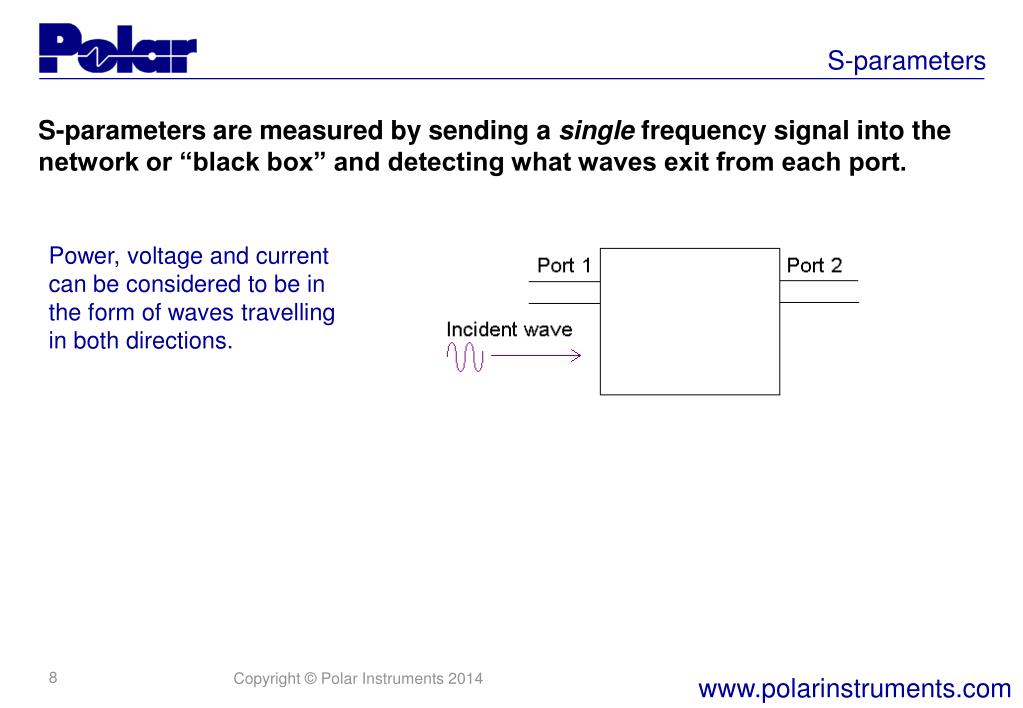 Polar

S-parameters

S-parameters are measured by sending a single frequency signal into the network or “black box” and detecting what waves exit from each port.

Power, voltage and current can be considered to be in the form of waves travelling in both directions.

Port 1

Port 2

Incident wave

8

Copyright © Polar Instruments 2014

www.polarinstruments.com